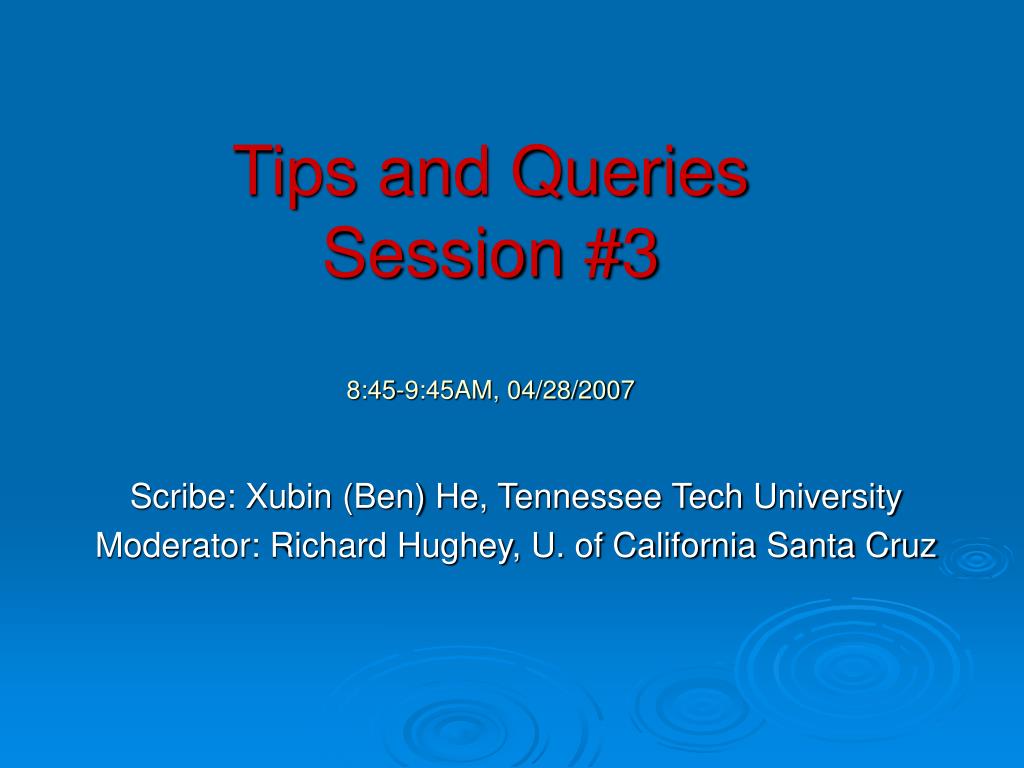 Tips and Queries
Session #3

8:45-9:45AM, 04/28/2007

Scribe: Xubin (Ben) He, Tennessee Tech University
Moderator: Richard Hughey, U. of California Santa Cruz